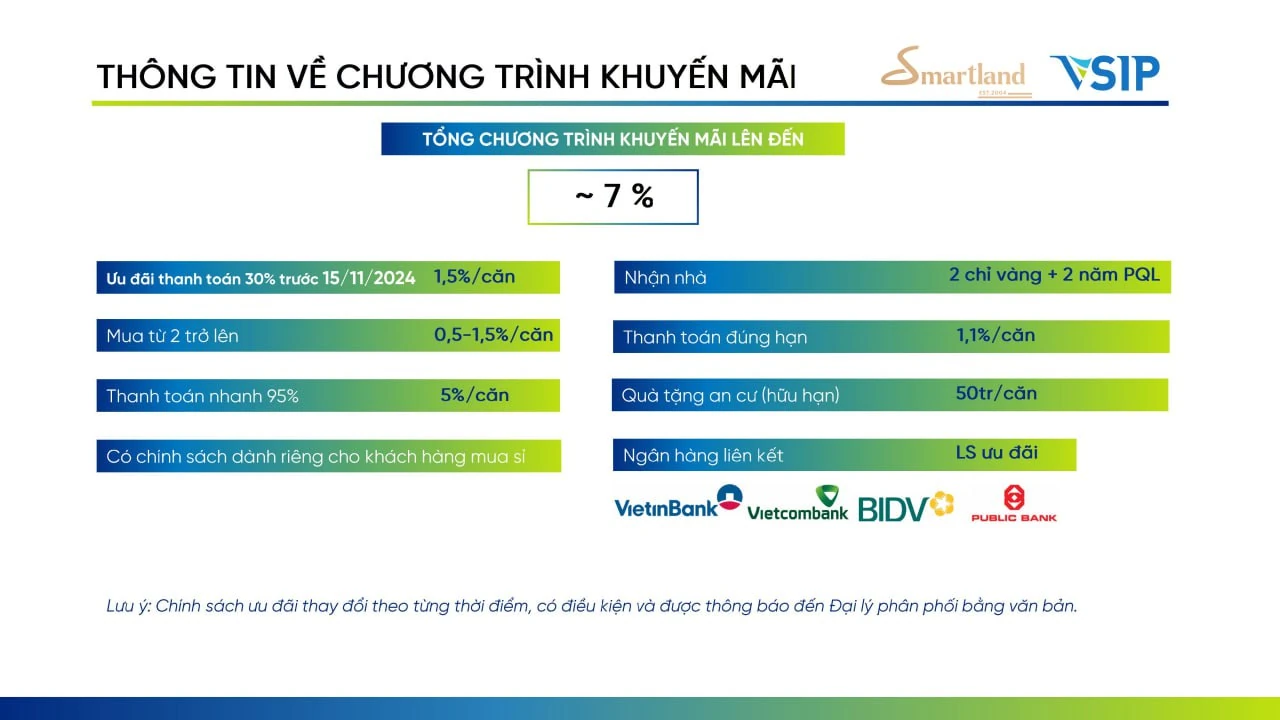 THÔNG TIN VỀ CHƯƠNG TRÌNH KHUYẾN MÃI

Smartland
EST.2004

VSIP

TỔNG CHƯƠNG TRÌNH KHUYẾN MÃI LÊN ĐẾN

~ 7 %

Ưu đãi thanh toán 30% trước 15/11/2024 1,5%/căn

Mua từ 2 trở lên 0,5-1,5%/căn

Thanh toán nhanh 95% 5%/căn

Có chính sách dành riêng cho khách hàng mua sỉ

Nhận nhà 2 chỉ vàng + 2 năm PQL

Thanh toán đúng hạn 1,1%/căn

Quà tặng an cư (hữu hạn) 50tr/căn

Ngân hàng liên kết LS ưu đãi

VietinBank Vietcombank BIDV PUBLIC BANK

Lưu ý: Chính sách ưu đãi thay đổi theo từng thời điểm, có điều kiện và được thông báo đến Đại lý phân phối bằng văn bản.